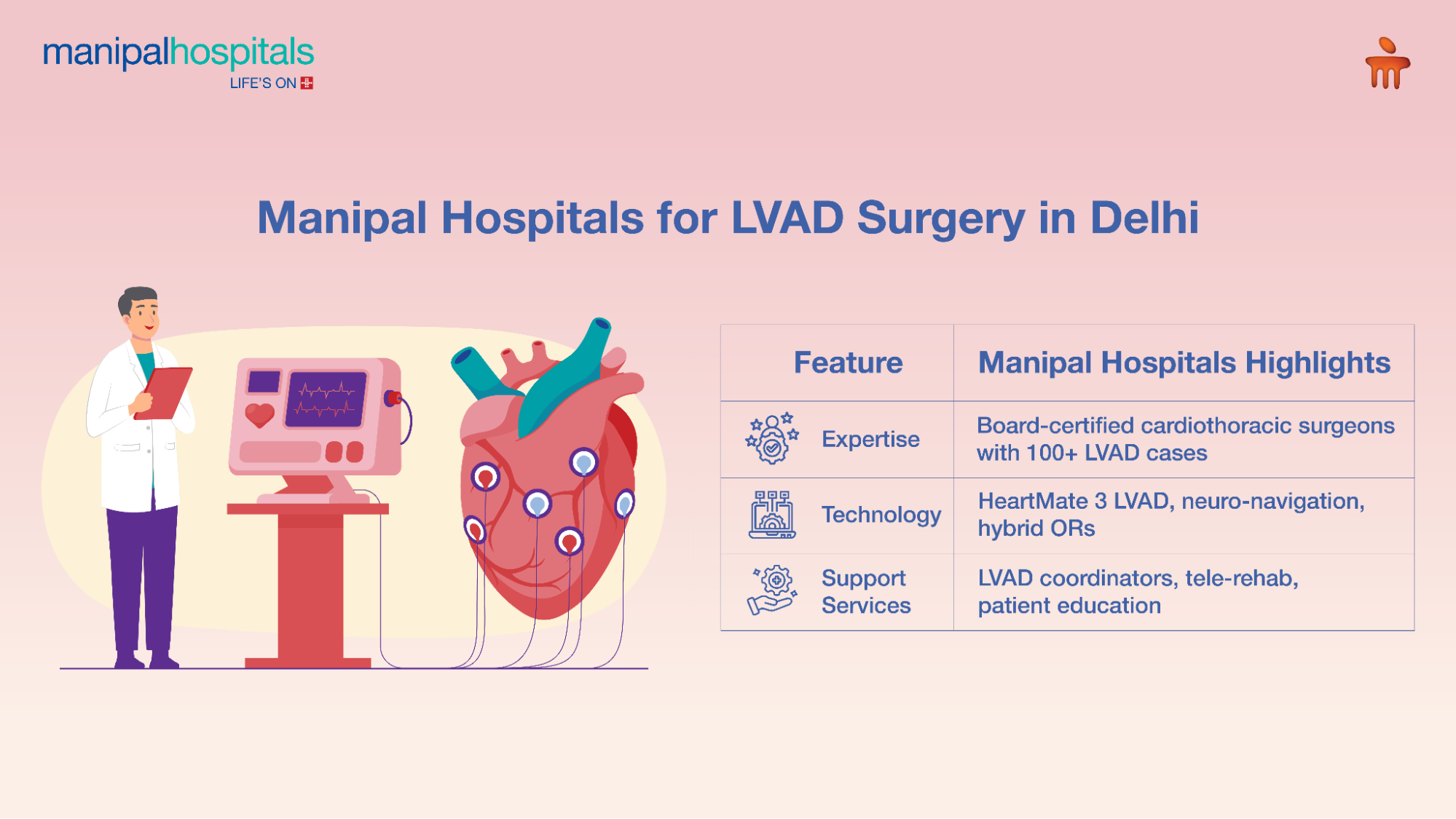 manipalhospitals
LIFE'S ON

Manipal Hospitals for LVAD Surgery in Delhi

| Feature | Manipal Hospitals Highlights |
|---|---|
| Expertise | Board-certified cardiothoracic surgeons with 100+ LVAD cases |
| Technology | HeartMate 3 LVAD, neuro-navigation, hybrid ORs |
| Support Services | LVAD coordinators, tele-rehab, patient education |